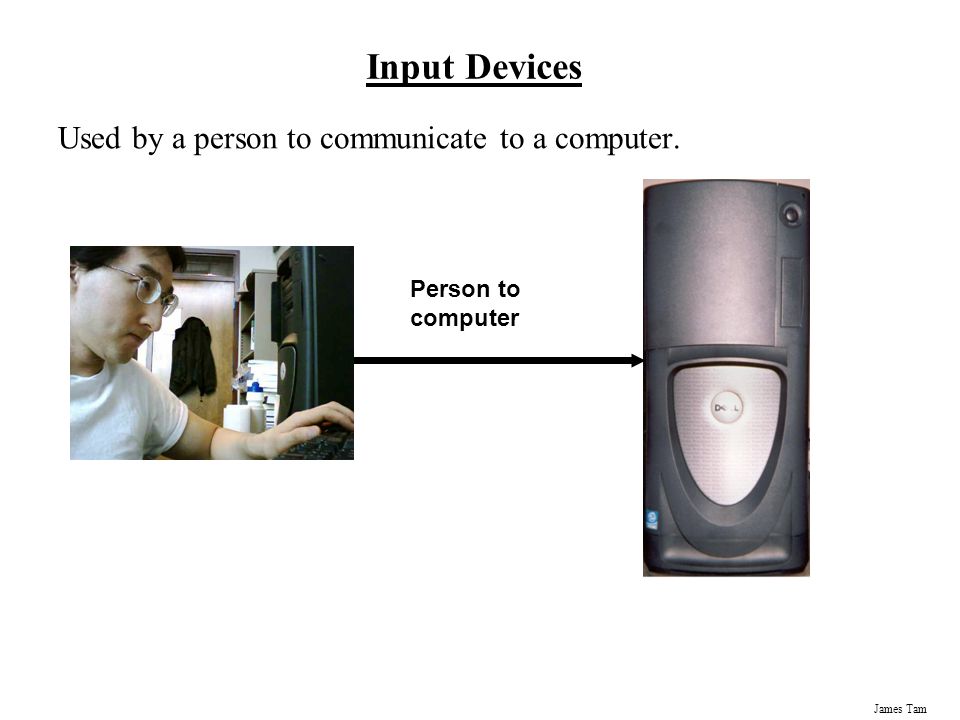 Input Devices

Used by a person to communicate to a computer.

Person to computer

DELL

James Tam